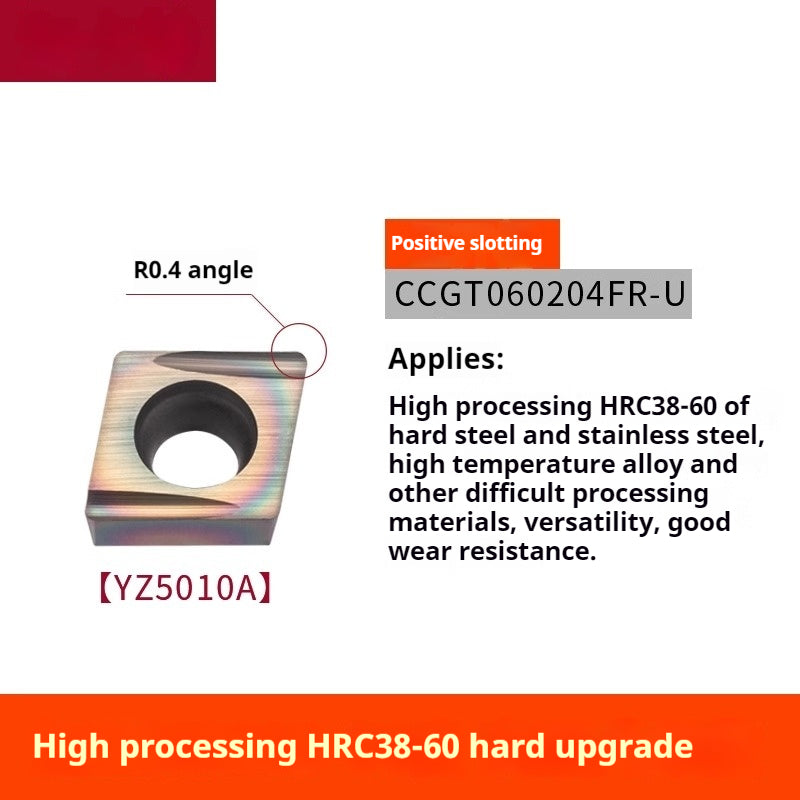 R0.4 angle

【YZ5010A】

Positive slotting

CCGT060204FR-U

Applies:

High processing HRC38-60 of hard steel and stainless steel, high temperature alloy and other difficult processing materials, versatility, good wear resistance.

High processing HRC38-60 hard upgrade